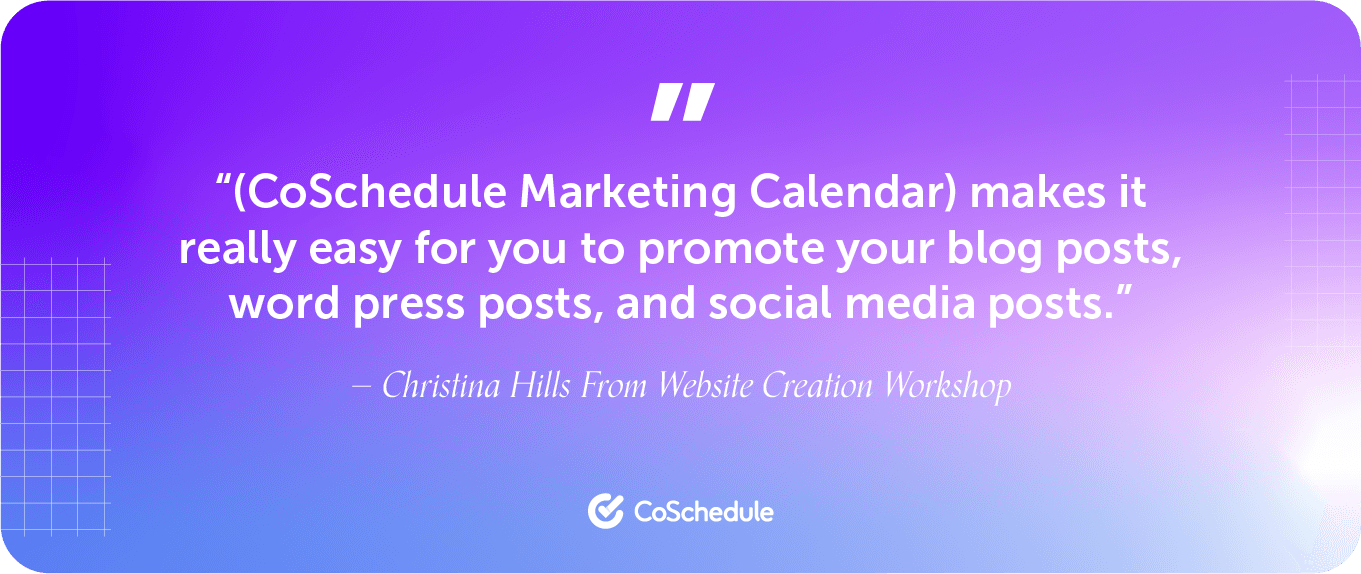 "

“(CoSchedule Marketing Calendar) makes it really easy for you to promote your blog posts, word press posts, and social media posts.”

– Christina Hills From Website Creation Workshop

CoSchedule